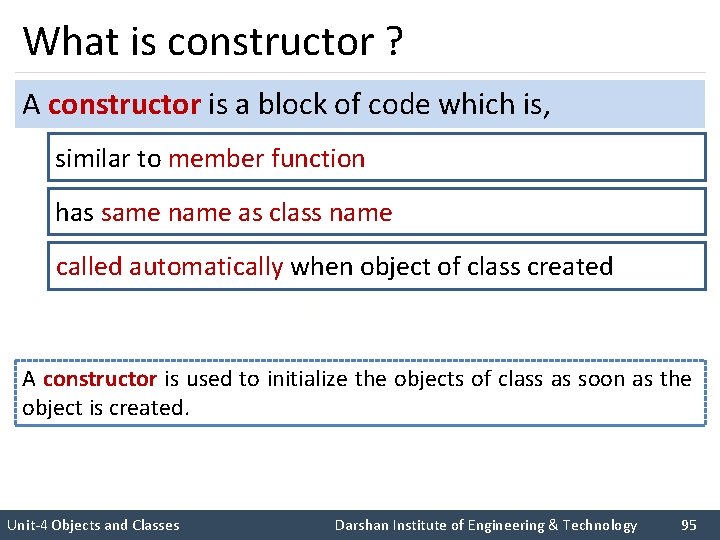 What is constructor ?

A constructor is a block of code which is,

similar to member function

has same name as class name

called automatically when object of class created

A constructor is used to initialize the objects of class as soon as the object is created.

Unit-4 Objects and Classes

Darshan Institute of Engineering & Technology

95